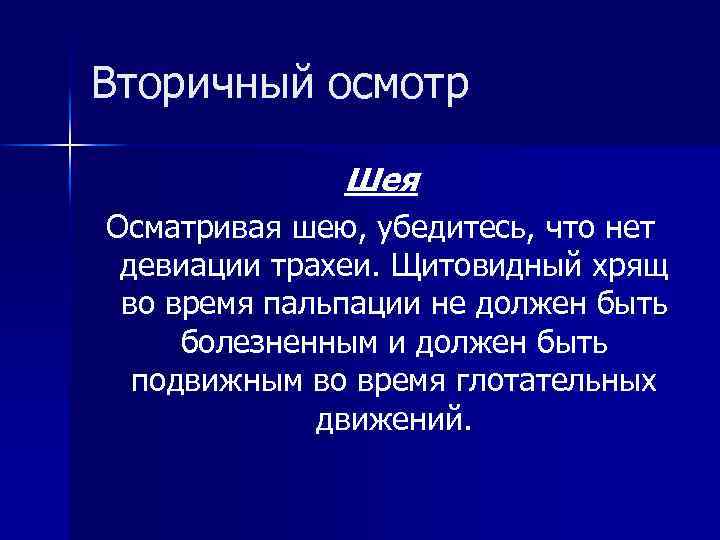 Вторичный осмотр

Шея

Осматривая шею, убедитесь, что нет девиации трахеи. Щитовидный хрящ во время пальпации не должен быть болезненным и должен быть подвижным во время глотательных движений.